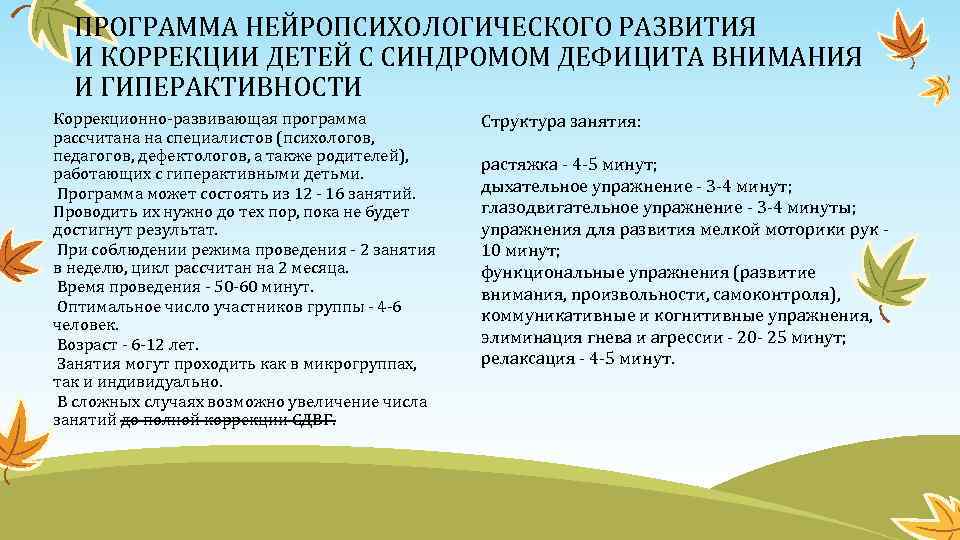 ПРОГРАММА НЕЙРОПСИХОЛОГИЧЕСКОГО РАЗВИТИЯ И КОРРЕКЦИИ ДЕТЕЙ С СИНДРОМОМ ДЕФИЦИТА ВНИМАНИЯ И ГИПЕРАКТИВНОСТИ

Коррекционно-развивающая программа рассчитана на специалистов (психологов, педагогов, дефектологов, а также родителей), работающих с гиперактивными детьми.
Программа может состоять из 12 - 16 занятий. Проводить их нужно до тех пор, пока не будет достигнут результат.
При соблюдении режима проведения - 2 занятия в неделю, цикл рассчитан на 2 месяца.
Время проведения - 50-60 минут.
Оптимальное число участников группы - 4-6 человек.
Возраст - 6-12 лет.
Занятия могут проходить как в микрогруппах, так и индивидуально.
В сложных случаях возможно увеличение числа занятий до полной коррекции СДВГ.

Структура занятия:

растяжка - 4-5 минут;
дыхательное упражнение - 3-4 минут;
глазодвигательное упражнение - 3-4 минуты;
упражнения для развития мелкой моторики рук - 10 минут;
функциональные упражнения (развитие внимания, произвольности, самоконтроля),
коммуникативные и когнитивные упражнения,
элиминация гнева и агрессии - 20- 25 минут;
релаксация - 4-5 минут.